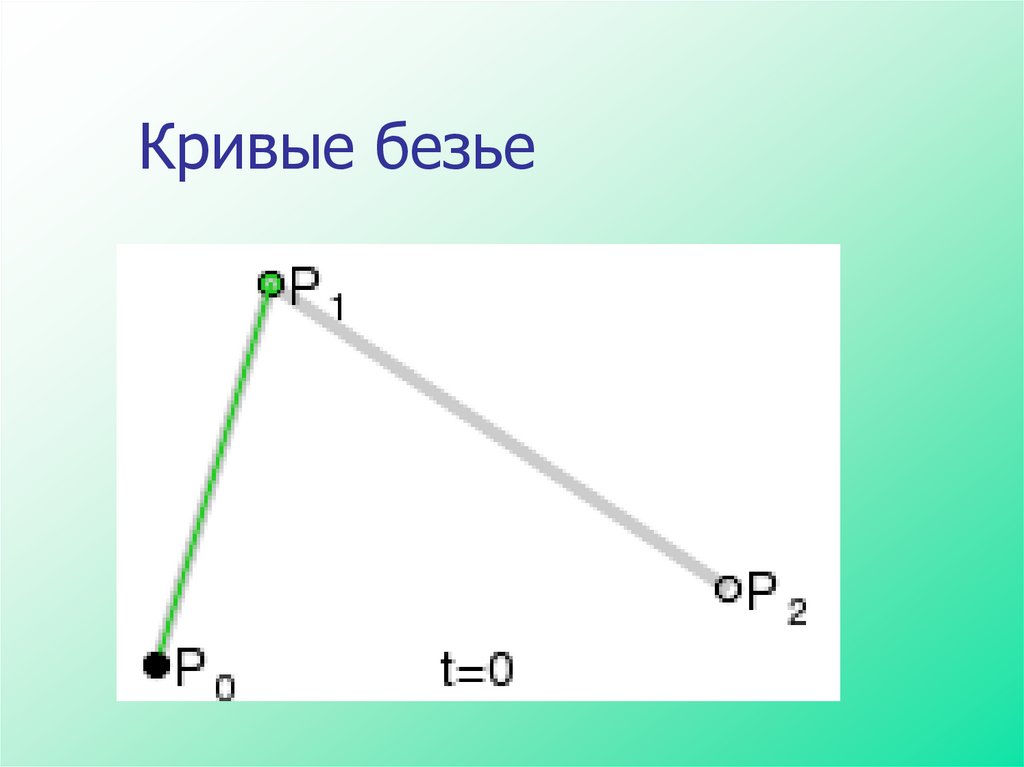 Кривые безье

$P_1$

$P_2$

$P_0$

t=0